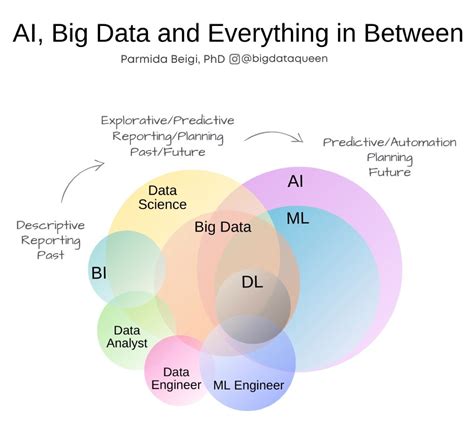 AI, Big Data and Everything in Between

Parmida Beigi, PhD @bigdataqueen

Explorative/Predictive
Reporting/Planning
Past/Future

Predictive/Automation
Planning
Future

Descriptive
Reporting
Past

Data Science

AI

ML

Big Data

BI

DL

Data Analyst

Data Engineer

ML Engineer